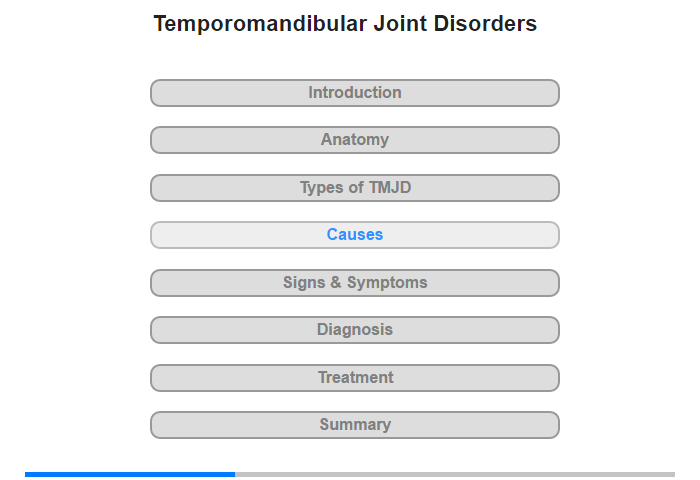 Temporomandibular Joint Disorders

Introduction

Anatomy

Types of TMJD

Causes

Signs & Symptoms

Diagnosis

Treatment

Summary